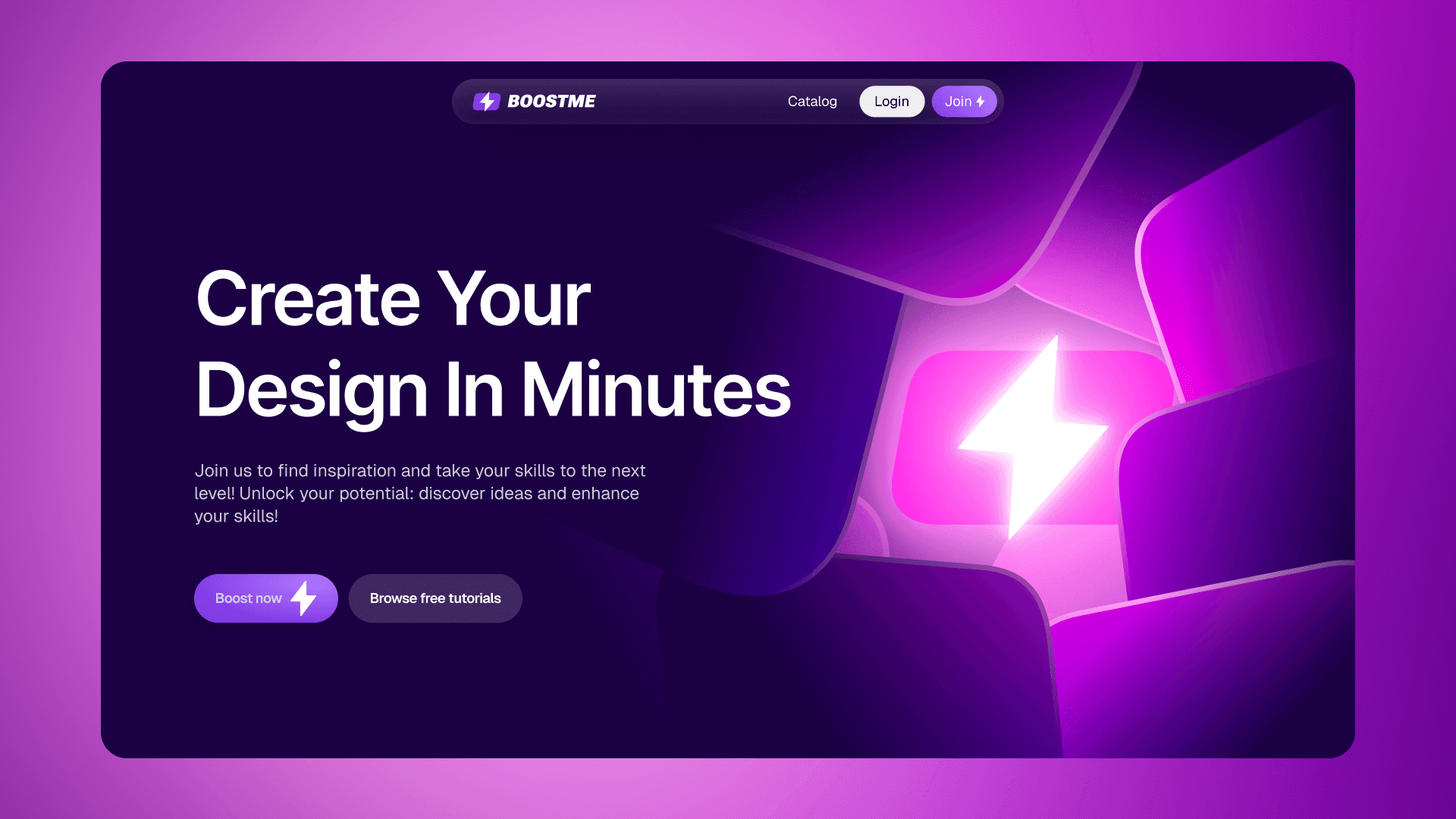 BOOSTME
Catalog
Login
Join

Create Your Design In Minutes

Join us to find inspiration and take your skills to the next level! Unlock your potential: discover ideas and enhance your skills!

Boost now
Browse free tutorials